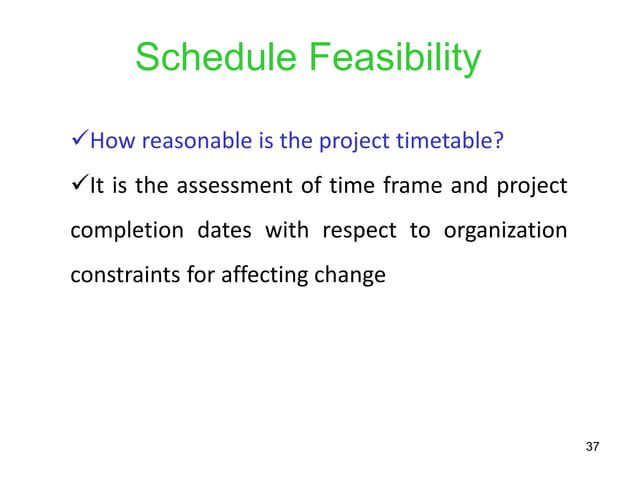 Schedule Feasibility

✓How reasonable is the project timetable?

✓It is the assessment of time frame and project completion dates with respect to organization constraints for affecting change

37